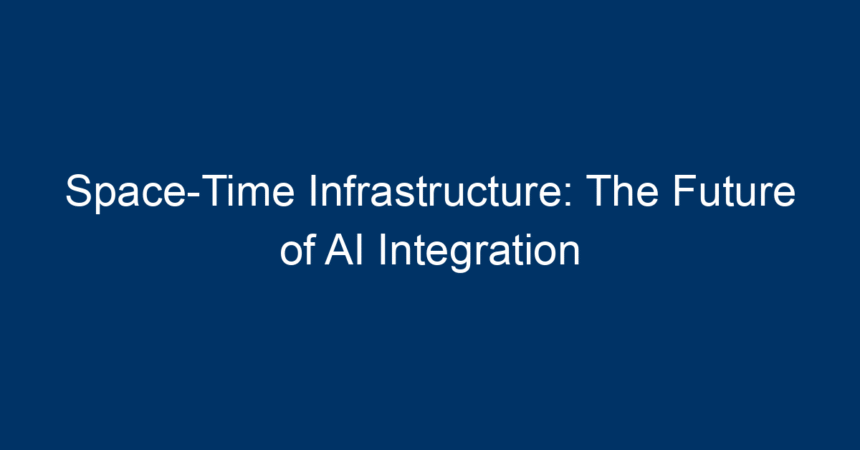 Space-Time Infrastructure: The Future of AI Integration